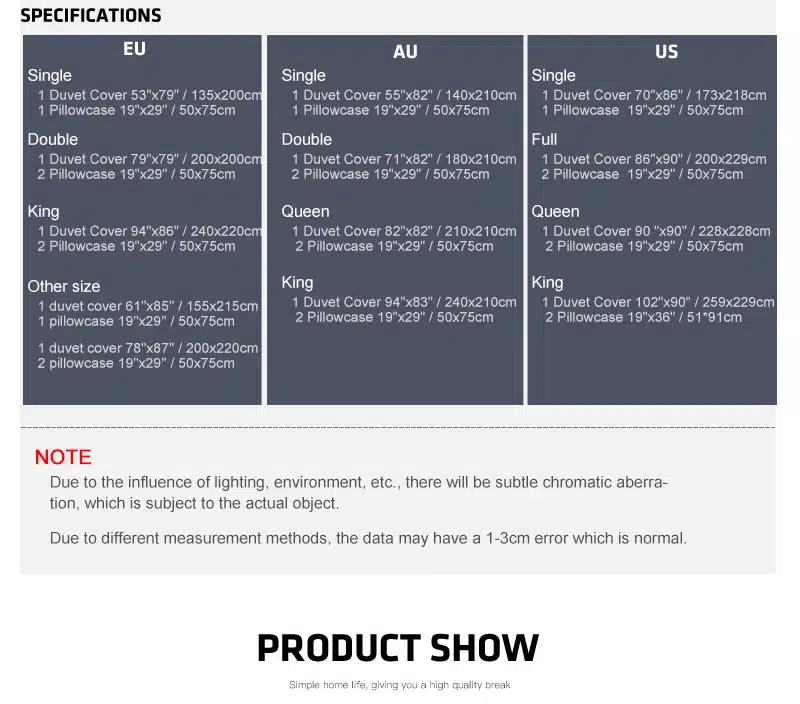 SPECIFICATIONS

EU

Single
1 Duvet Cover 53"x79" / 135x200cm
1 Pillowcase 19"x29" / 50x75cm

Double
1 Duvet Cover 79"x79" / 200x200cm
2 Pillowcase 19"x29" / 50x75cm

King
1 Duvet Cover 94"x86" / 240x220cm
2 Pillowcase 19"x29" / 50x75cm

Other size
1 duvet cover 61"x85" / 155x215cm
1 pillowcase 19"x29" / 50x75cm

1 duvet cover 78"x87" / 200x220cm
2 pillowcase 19"x29" / 50x75cm

AU

Single
1 Duvet Cover 55"x82" / 140x210cm
1 Pillowcase 19"x29" / 50x75cm

Double
1 Duvet Cover 71"x82" / 180x210cm
2 Pillowcase 19"x29" / 50x75cm

Queen
1 Duvet Cover 82"x82" / 210x210cm
2 Pillowcase 19"x29" / 50x75cm

King
1 Duvet Cover 94"x83" / 240x210cm
2 Pillowcase 19"x29" / 50x75cm

US

Single
1 Duvet Cover 70"x86" / 173x218cm
1 Pillowcase 19"x29" / 50x75cm

Full
1 Duvet Cover 86"x90" / 200x229cm
2 Pillowcase 19"x29" / 50x75cm

Queen
1 Duvet Cover 90 "x90" / 228x228cm
2 Pillowcase 19"x29" / 50x75cm

King
1 Duvet Cover 102"x90" / 259x229cm
2 Pillowcase 19"x36" / 51*91cm

NOTE
Due to the influence of lighting, environment, etc., there will be subtle chromatic aberration, which is subject to the actual object.

Due to different measurement methods, the data may have a 1-3cm error which is normal.

PRODUCT SHOW
Simple home life, giving you a high quality break